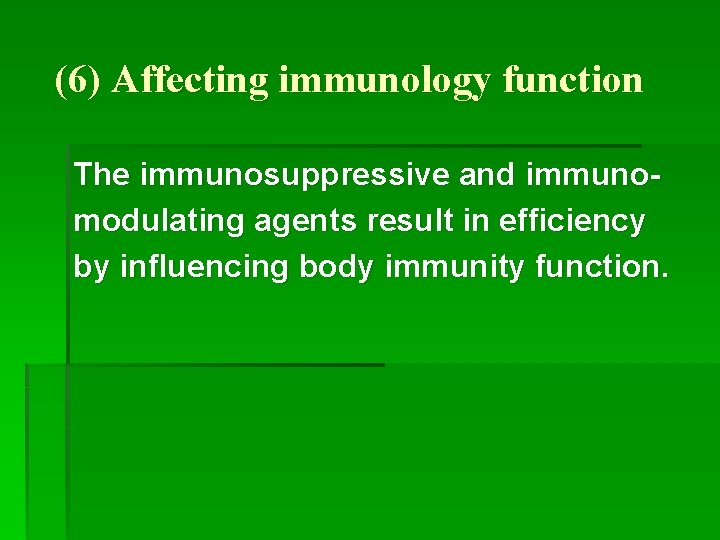 (6) Affecting immunology function

The immunosuppressive and immunomodulating agents result in efficiency by influencing body immunity function.